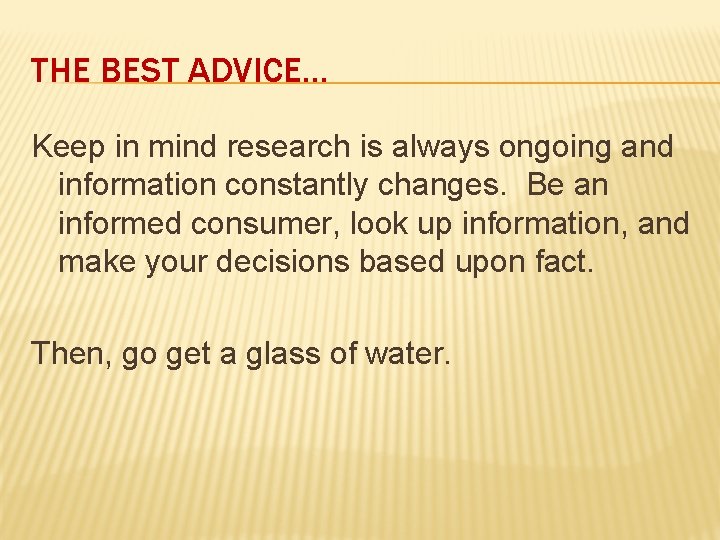 THE BEST ADVICE…

Keep in mind research is always ongoing and information constantly changes. Be an informed consumer, look up information, and make your decisions based upon fact.

Then, go get a glass of water.